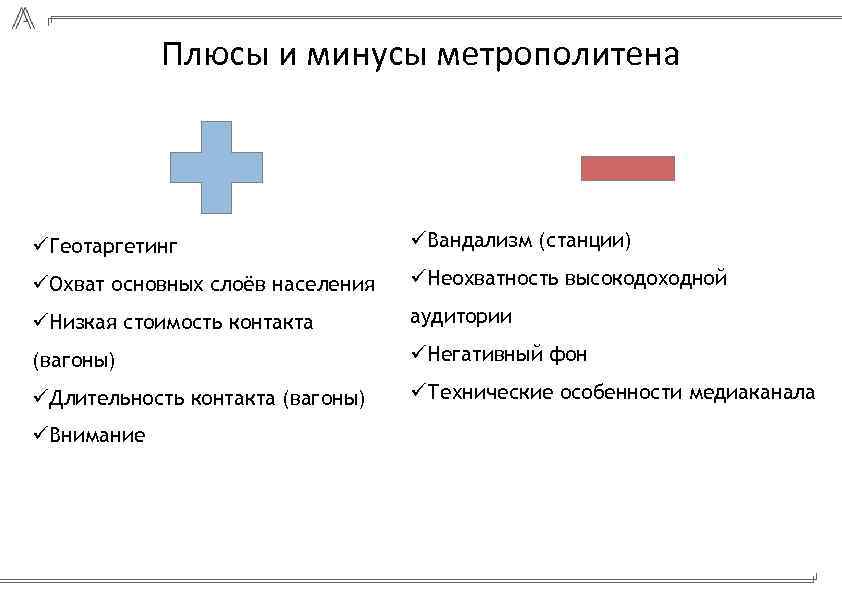 Плюсы и минусы метрополитена

✓Геотаргетинг
✓Охват основных слоёв населения
✓Низкая стоимость контакта (вагоны)
✓Длительность контакта (вагоны)
✓Внимание

✓Вандализм (станции)
✓Неохватность высокодоходной аудитории
✓Негативный фон
✓Технические особенности медиаканала